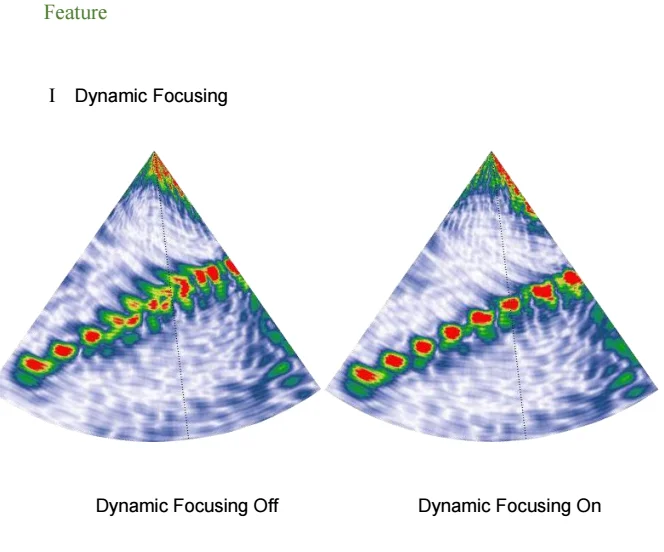 Feature

I Dynamic Focusing

Dynamic Focusing Off

Dynamic Focusing On